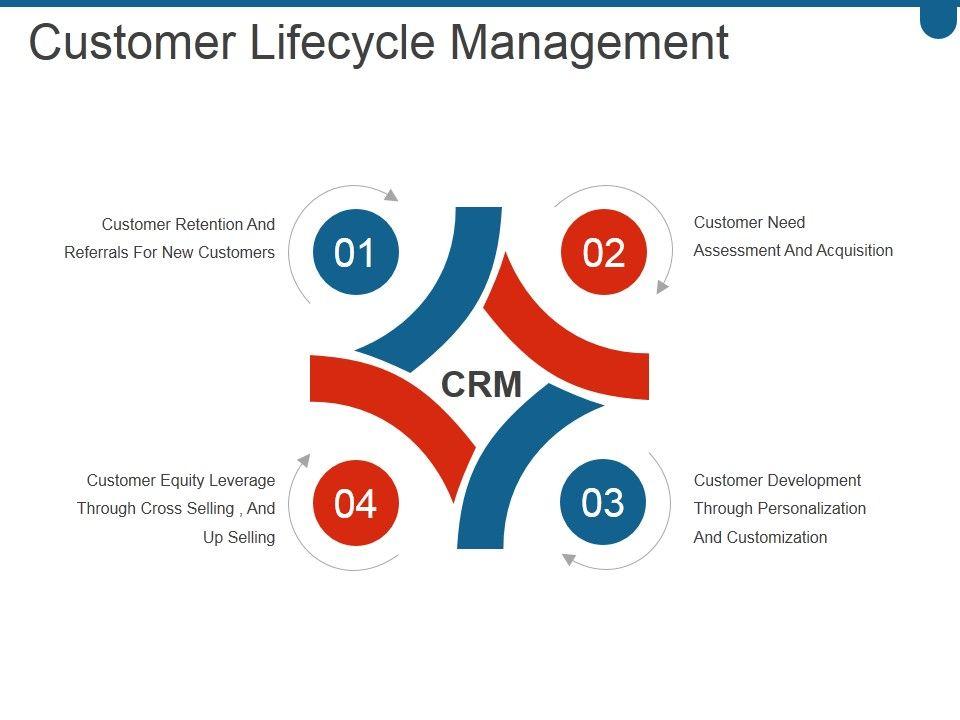 Customer Lifecycle Management

Customer Retention And Referrals For New Customers

01

02

Customer Need Assessment And Acquisition

CRM

Customer Equity Leverage Through Cross Selling , And Up Selling

04

03

Customer Development Through Personalization And Customization